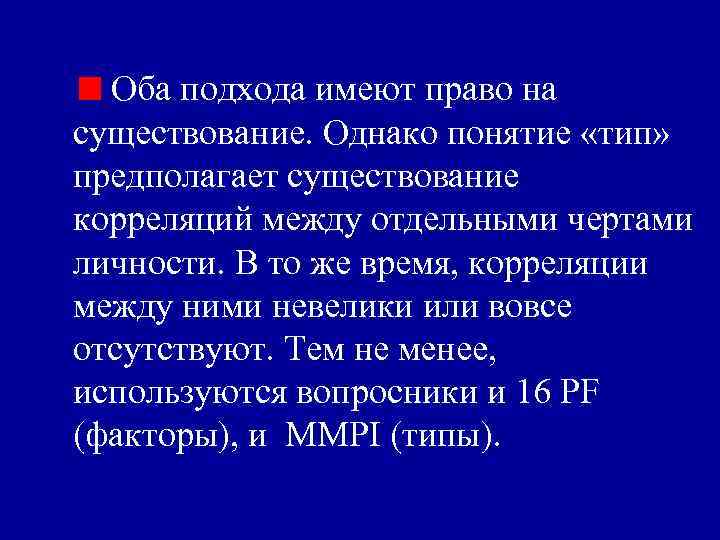 Оба подхода имеют право на существование. Однако понятие «тип» предполагает существование корреляций между отдельными чертами личности. В то же время, корреляции между ними невелики или вовсе отсутствуют. Тем не менее, используются вопросники и 16 PF (факторы), и  MMPI (типы).